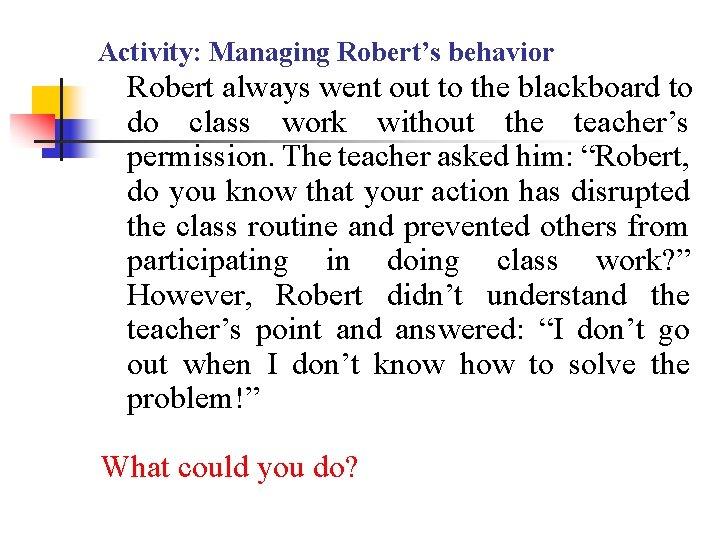 Activity: Managing Robert’s behavior

Robert always went out to the blackboard to do class work without the teacher’s permission. The teacher asked him: “Robert, do you know that your action has disrupted the class routine and prevented others from participating in doing class work?” However, Robert didn’t understand the teacher’s point and answered: “I don’t go out when I don’t know how to solve the problem!”

What could you do?